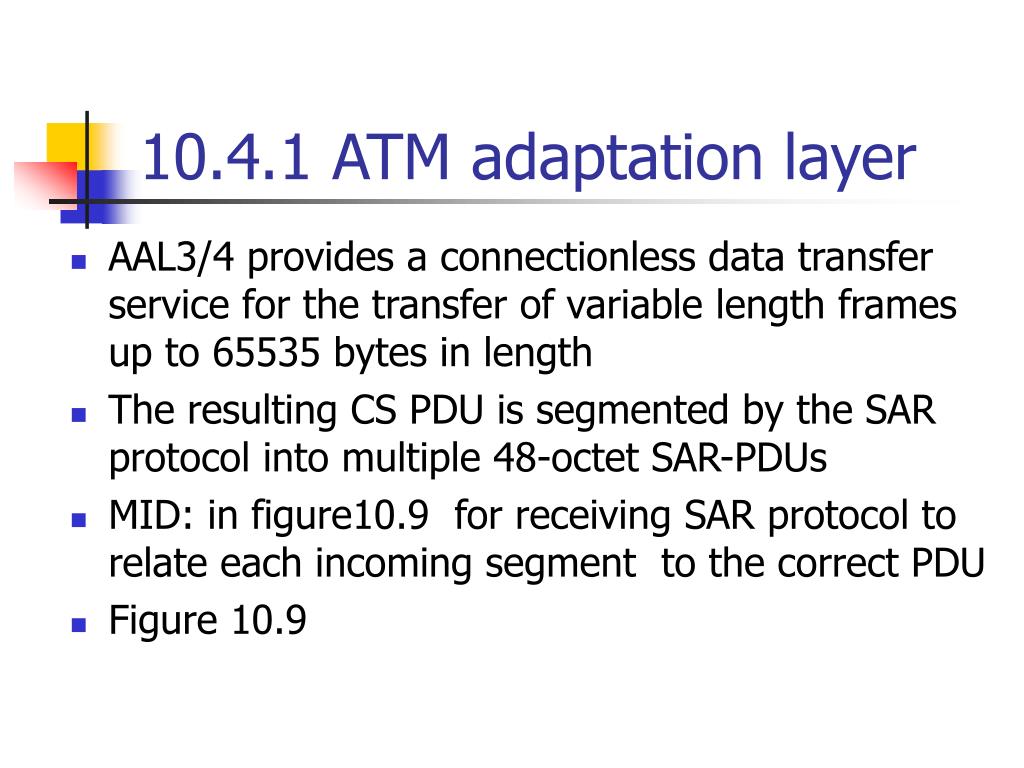 10.4.1 ATM adaptation layer

- AAL3/4 provides a connectionless data transfer service for the transfer of variable length frames up to 65535 bytes in length
- The resulting CS PDU is segmented by the SAR protocol into multiple 48-octet SAR-PDUs
- MID: in figure10.9 for receiving SAR protocol to relate each incoming segment to the correct PDU
- Figure 10.9